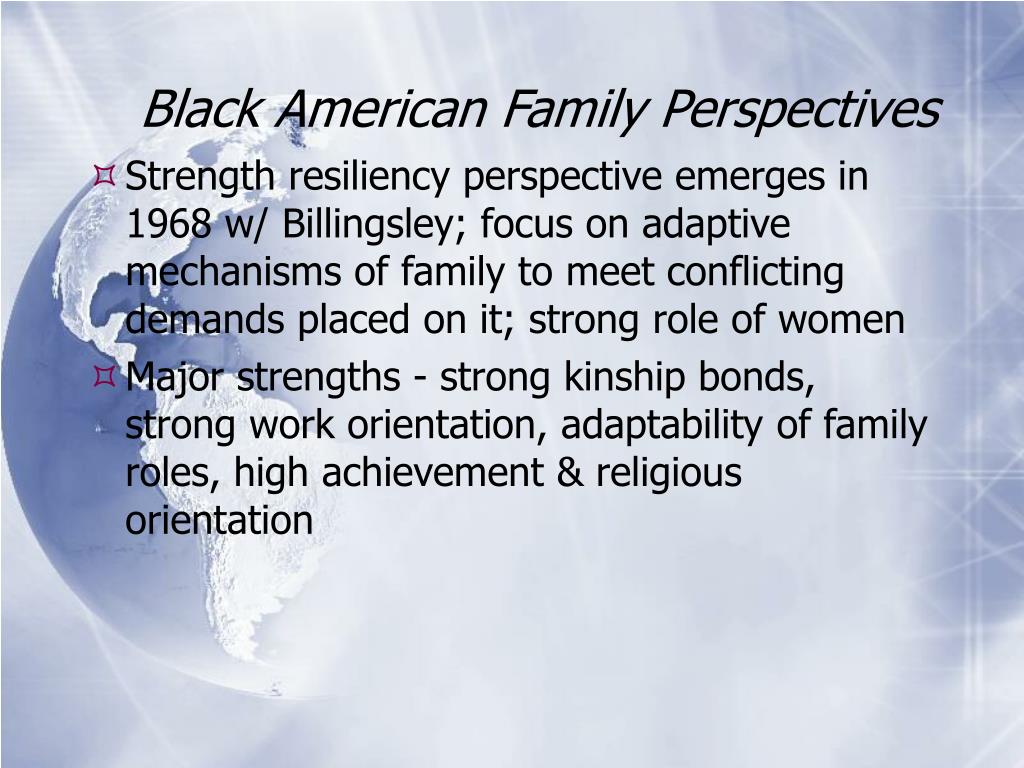 Black American Family Perspectives

Strength resiliency perspective emerges in 1968 w/ Billingsley; focus on adaptive mechanisms of family to meet conflicting demands placed on it; strong role of women

Major strengths - strong kinship bonds, strong work orientation, adaptability of family roles, high achievement & religious orientation